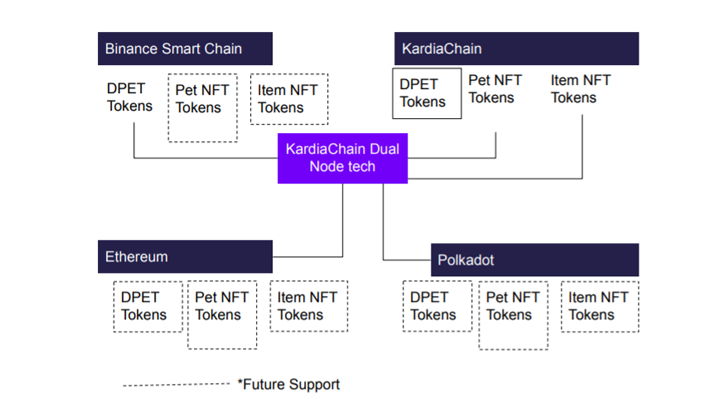 Binance Smart Chain

DPET Tokens

Pet NFT Tokens

Item NFT Tokens

KardiaChain

DPET Tokens

Pet NFT Tokens

Item NFT Tokens

KardiaChain Dual Node tech

Ethereum

DPET Tokens

Pet NFT Tokens

Item NFT Tokens

Polkadot

DPET Tokens

Pet NFT Tokens

Item NFT Tokens

*Future Support